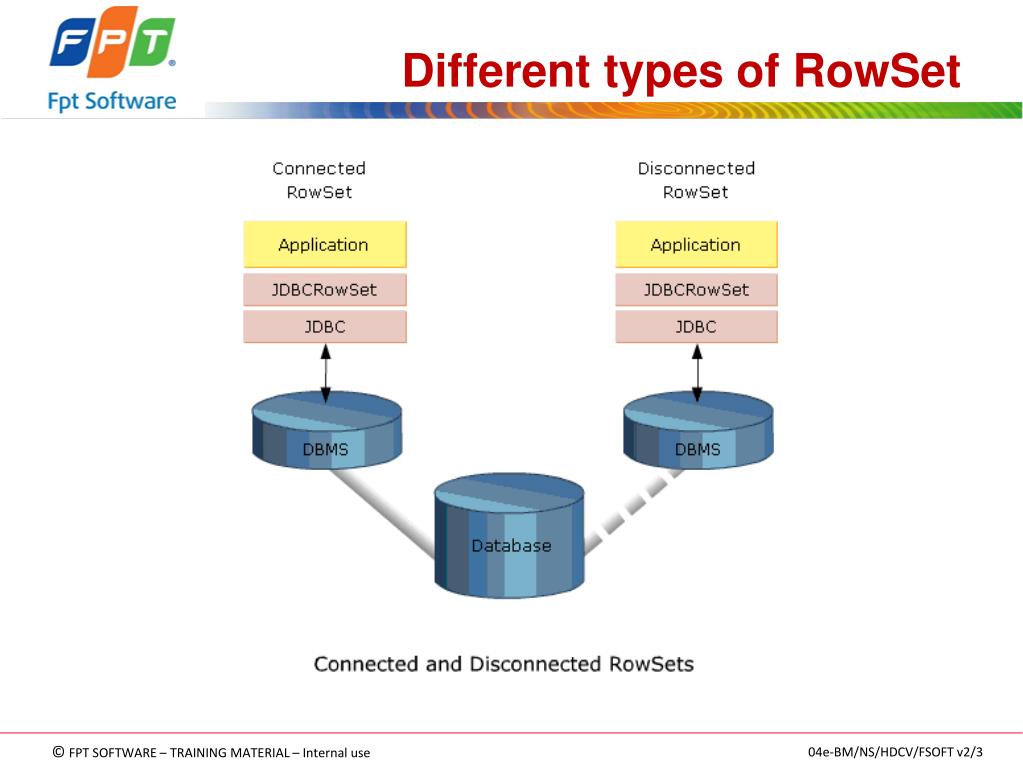 FPT
Fpt Software

Different types of RowSet

Connected RowSet

Application
JDBCRowSet
JDBC

DBMS

Disconnected RowSet

Application
JDBCRowSet
JDBC

DBMS

Database

Connected and Disconnected RowSets

© FPT SOFTWARE – TRAINING MATERIAL – Internal use

04e-BM/NS/HDCV/FSOFT v2/3